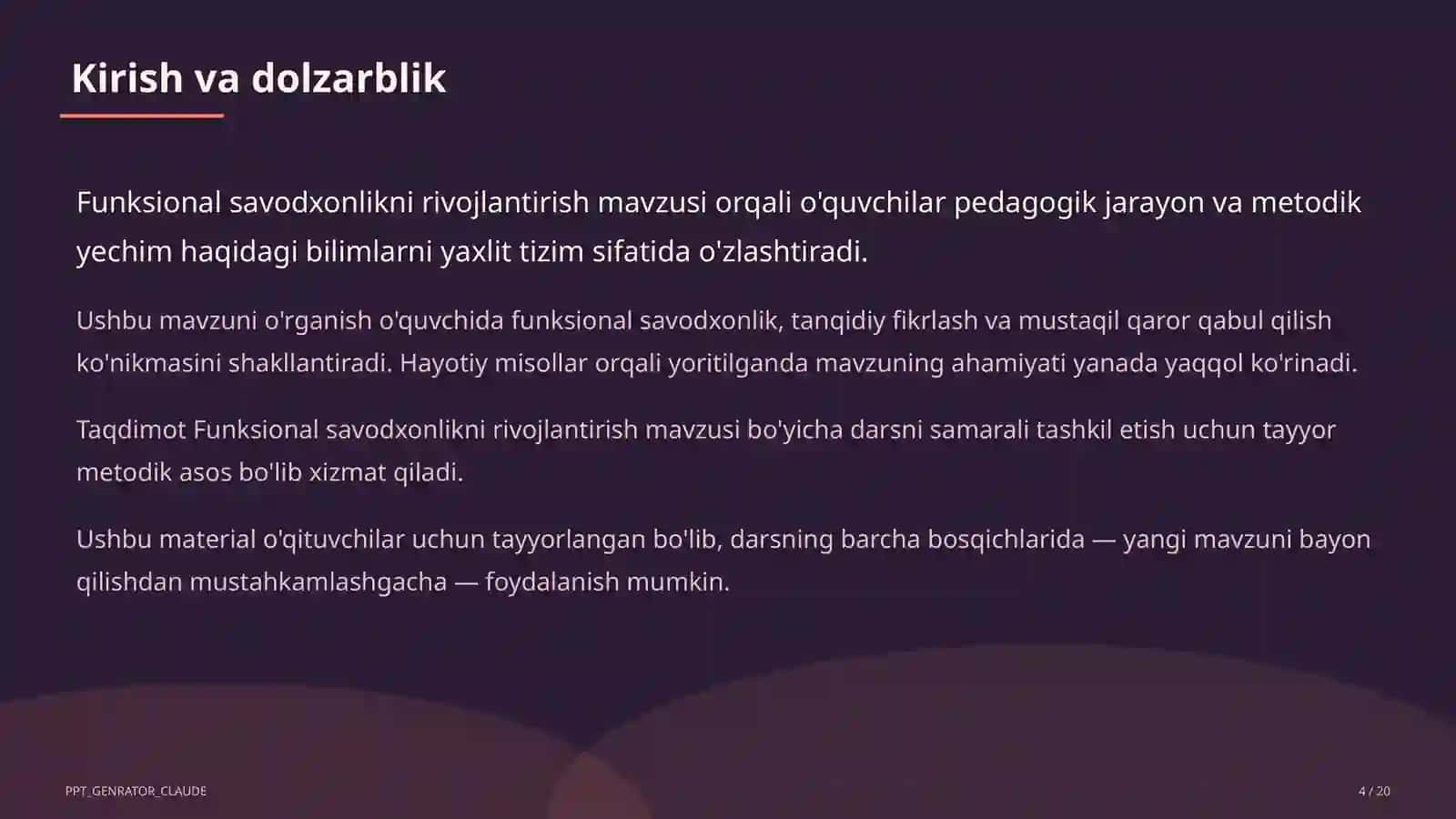 Kirish va dolzarblik

Funksional savodxonlikni rivojlantirish mavzusi orqali o'quvchilar pedagogik jarayon va metodik yechim haqidagi bilimlarni yaxlit tizim sifatida o'zlashtiradi.

Ushbu mavzuni o'rganish o'quvchida funksional savodxonlik, tanqidiy fikrlash va mustaqil qaror qabul qilish ko'nikmasini shakllantiradi. Hayotiy misollar orqali yoritilganda mavzuning ahamiyati yanada yaqqol ko'rinadi.

Taqdimot Funksional savodxonlikni rivojlantirish mavzusi bo'yicha darsni samarali tashkil etish uchun tayyor metodik asos bo'lib xizmat qiladi.

Ushbu material o'qituvchilar uchun tayyorlangan bo'lib, darsning barcha bosqichlarida — yangi mavzuni bayon qilishdan mustahkamlashgacha — foydalanish mumkin.

PPT_GENRATOR_CLAUDE

4 / 20